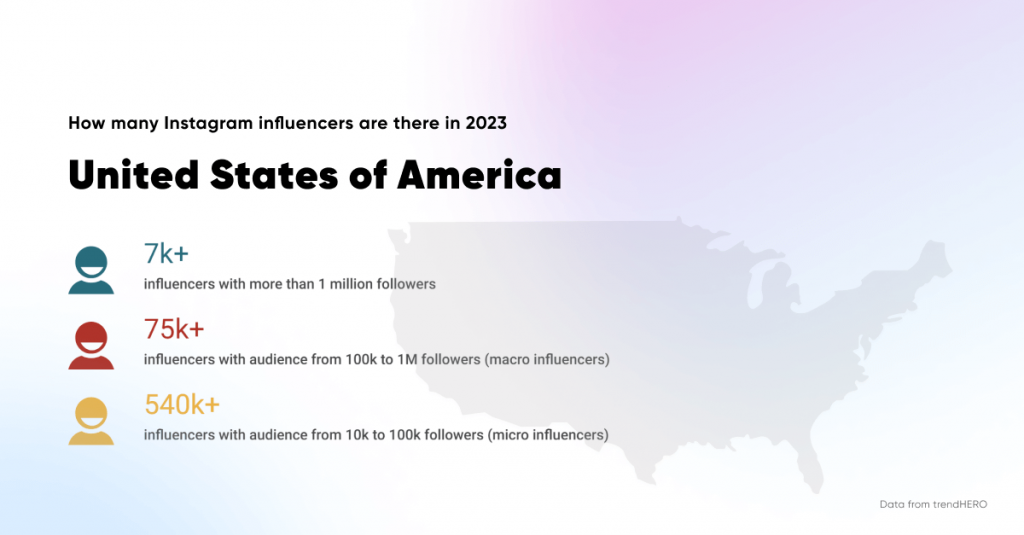 How many Instagram influencers are there in 2023

United States of America

7k+
influencers with more than 1 million followers

75k+
influencers with audience from 100k to 1M followers (macro influencers)

540k+
influencers with audience from 10k to 100k followers (micro influencers)

Data from trendHERO